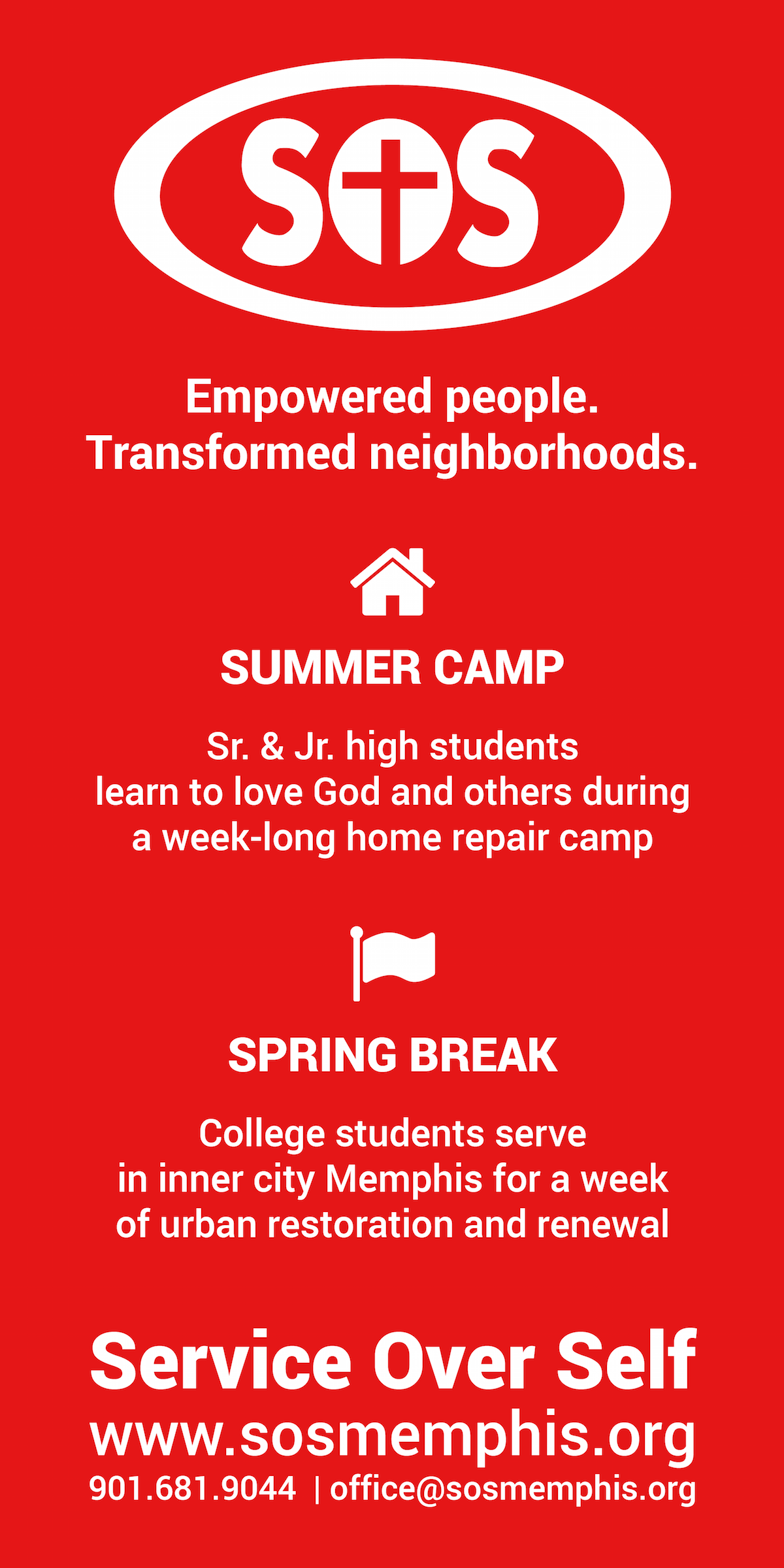 SOS

Empowered people.
Transformed neighborhoods.

SUMMER CAMP

Sr. & Jr. high students learn to love God and others during a week-long home repair camp

SPRING BREAK

College students serve in inner city Memphis for a week of urban restoration and renewal

Service Over Self
www.sosmemphis.org
901.681.9044 | office@sosmemphis.org